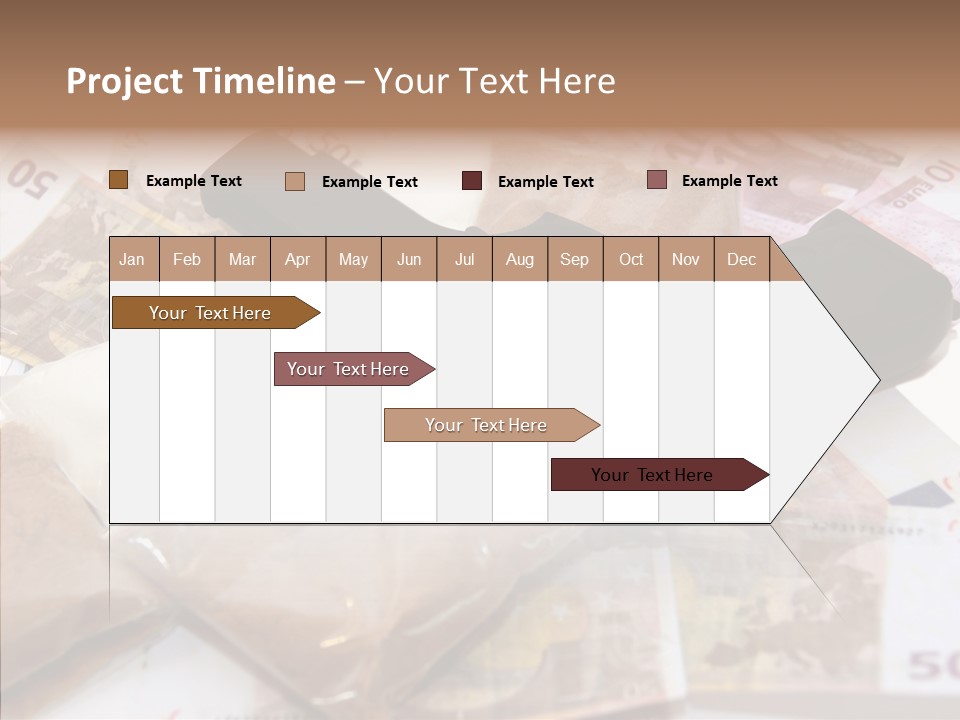 Project Timeline – Your Text Here

Example Text
Example Text
Example Text
Example Text

| Jan | Feb | Mar | Apr | May | Jun | Jul | Aug | Sep | Oct | Nov | Dec |
|---|---|---|---|---|---|---|---|---|---|---|---|

Your Text Here

Your Text Here

Your Text Here

Your Text Here